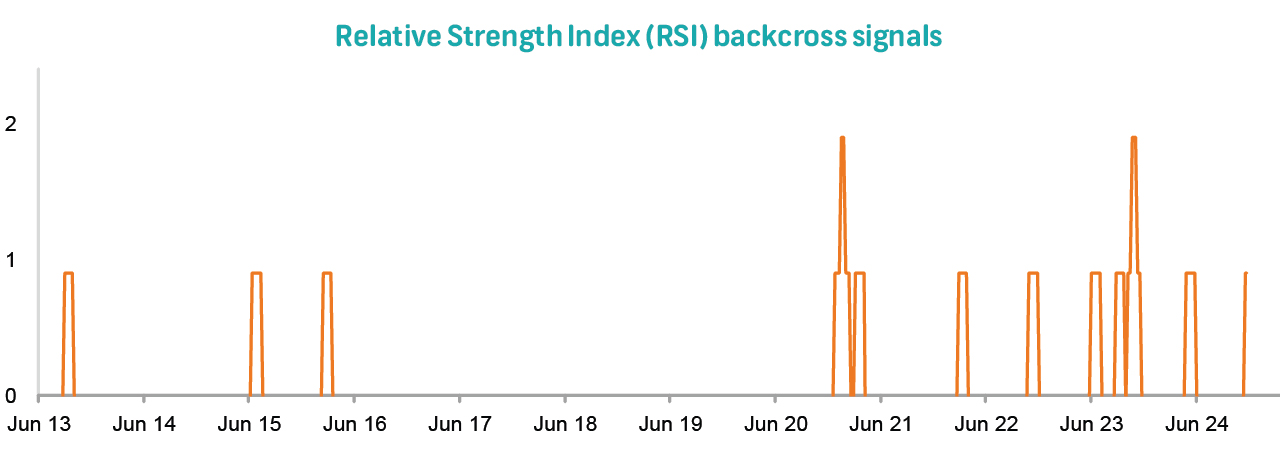 Relative Strength Index (RSI) backcross signals

2
1
0

Jun 13 Jun 14 Jun 15 Jun 16 Jun 17 Jun 18 Jun 19 Jun 20 Jun 21 Jun 22 Jun 23 Jun 24